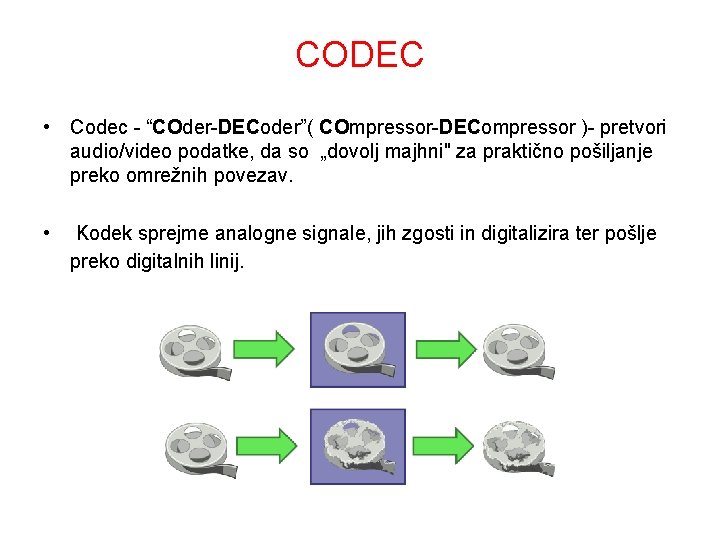 CODEC

• Codec - “COder-DECoder”( COmpressor-DECompressor )- pretvori audio/video podatke, da so „dovolj majhni" za praktično pošiljanje preko omrežnih povezav.

• Kodek sprejme analogne signale, jih zgosti in digitalizira ter pošlje preko digitalnih linij.